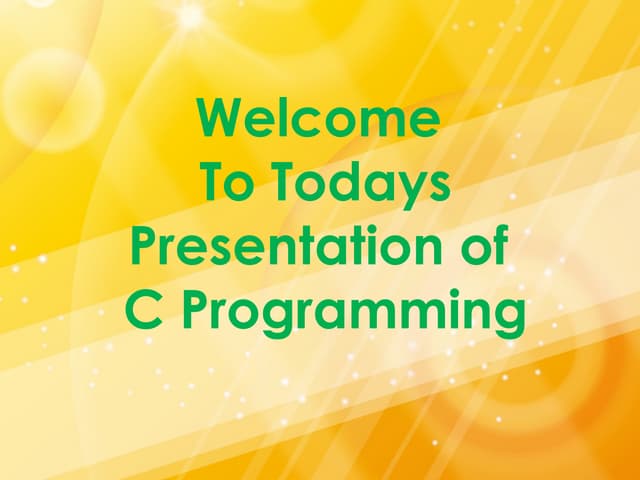 Welcome
To Todays
Presentation of
C Programming